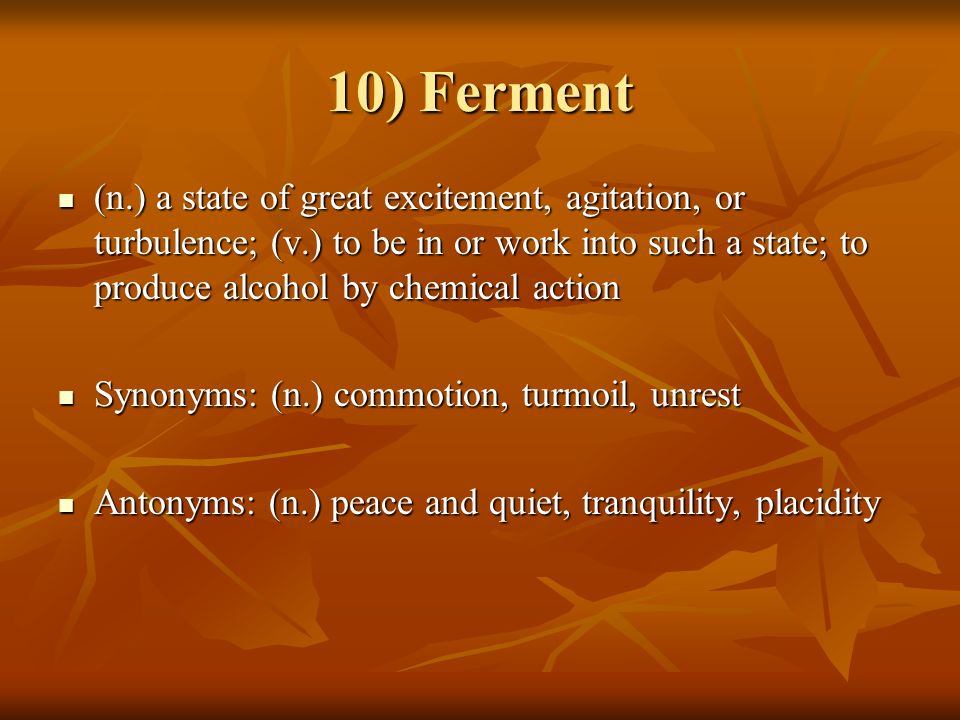 10) Ferment

- (n.) a state of great excitement, agitation, or turbulence; (v.) to be in or work into such a state; to produce alcohol by chemical action

- Synonyms: (n.) commotion, turmoil, unrest

- Antonyms: (n.) peace and quiet, tranquility, placidity